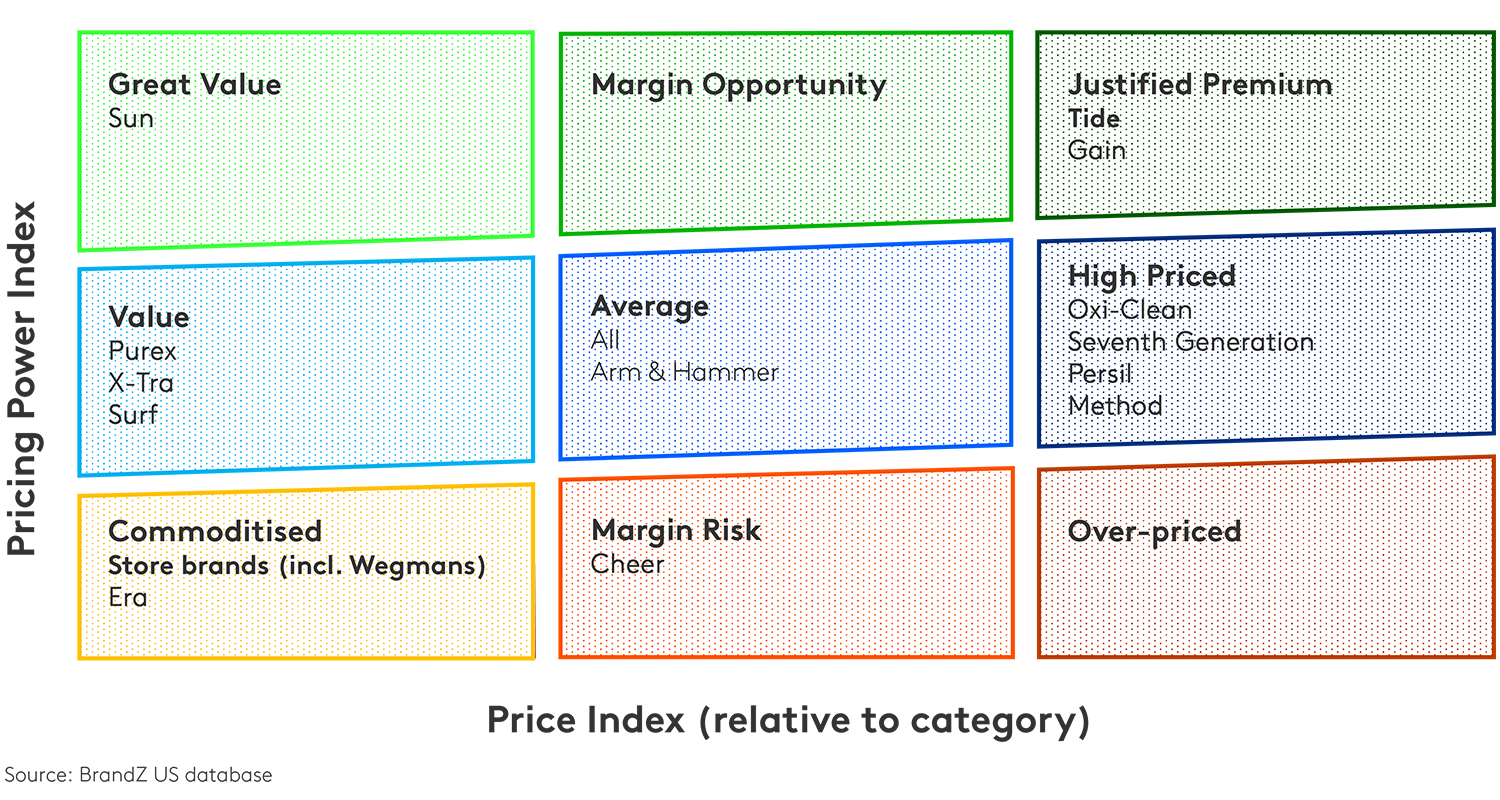 Pricing Power Index

Great Value
Sun

Margin Opportunity

Justified Premium
Tide
Gain

Value
Purex
X-Tra
Surf

Average
All
Arm & Hammer

High Priced
Oxi-Clean
Seventh Generation
Persil
Method

Commoditised
Store brands (incl. Wegmans)
Era

Margin Risk
Cheer

Over-priced

Price Index (relative to category)

Source: BrandZ US database